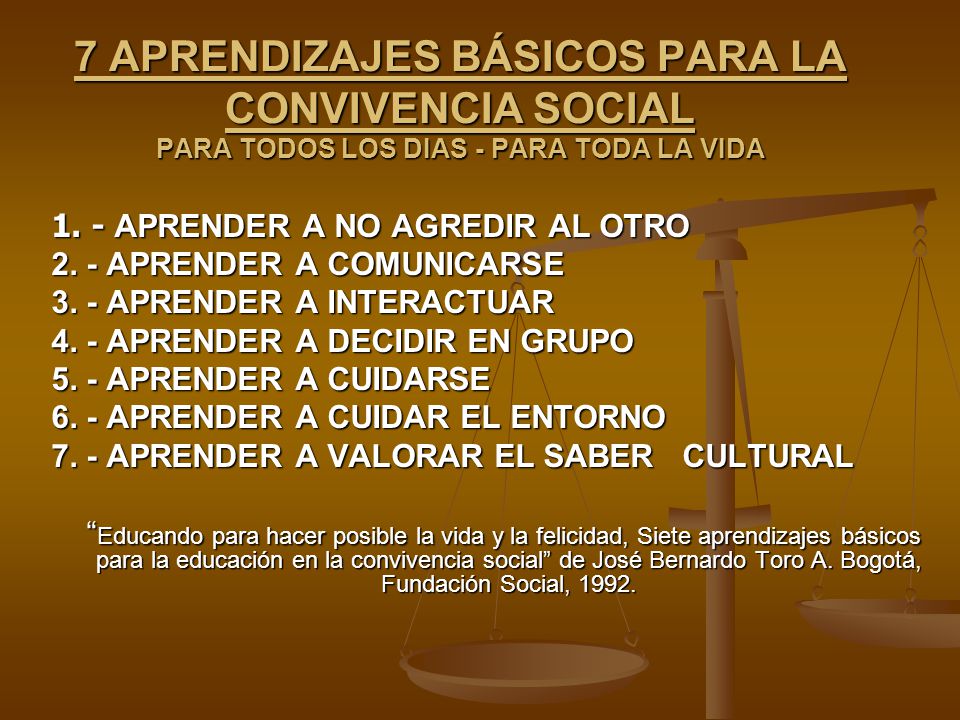 7 APRENDIZAJES BÁSICOS PARA LA CONVIVENCIA SOCIAL
PARA TODOS LOS DIAS - PARA TODA LA VIDA

1. - APRENDER A NO AGREDIR AL OTRO
2. - APRENDER A COMUNICARSE
3. - APRENDER A INTERACTUAR
4. - APRENDER A DECIDIR EN GRUPO
5. - APRENDER A CUIDARSE
6. - APRENDER A CUIDAR EL ENTORNO
7. - APRENDER A VALORAR EL SABER CULTURAL

“Educando para hacer posible la vida y la felicidad, Siete aprendizajes básicos para la educación en la convivencia social” de José Bernardo Toro A. Bogotá, Fundación Social, 1992.